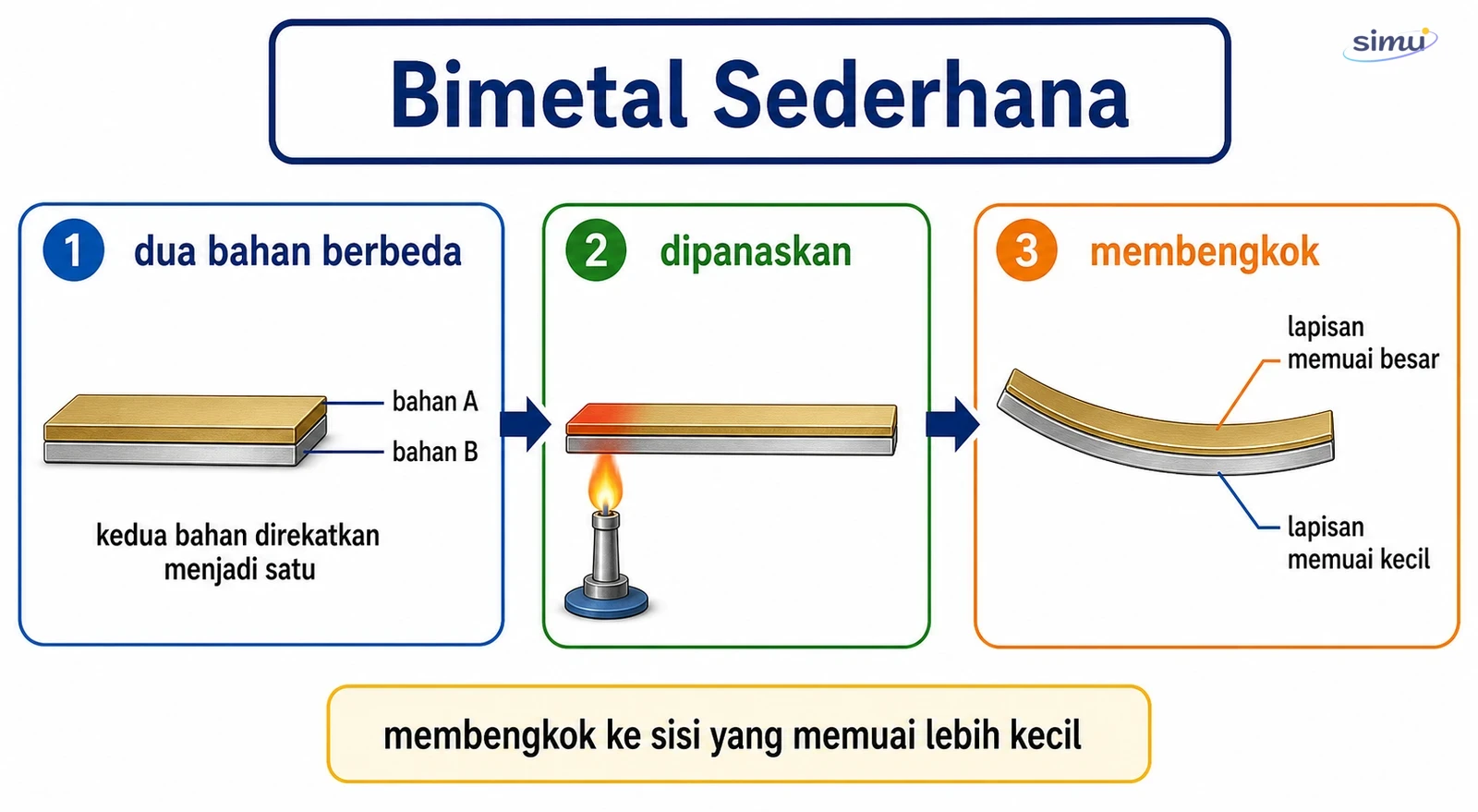 Bimetal Sederhana

simu

1 dua bahan berbeda

bahan A

bahan B

kedua bahan direkatkan menjadi satu

2 dipanaskan

3 membengkok

lapisan memuai besar

lapisan memuai kecil

membengkok ke sisi yang memuai lebih kecil